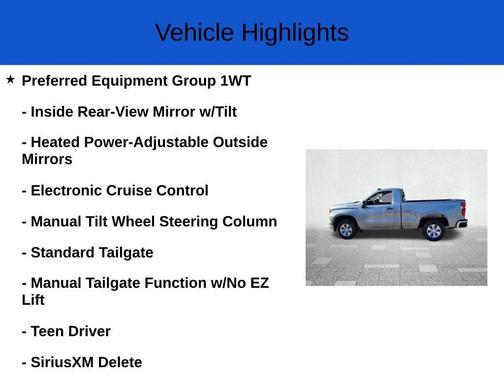 Vehicle Highlights

★ Preferred Equipment Group 1WT

- Inside Rear-View Mirror w/Tilt

- Heated Power-Adjustable Outside Mirrors

- Electronic Cruise Control

- Manual Tilt Wheel Steering Column

- Standard Tailgate

- Manual Tailgate Function w/No EZ Lift

- Teen Driver

- SiriusXM Delete